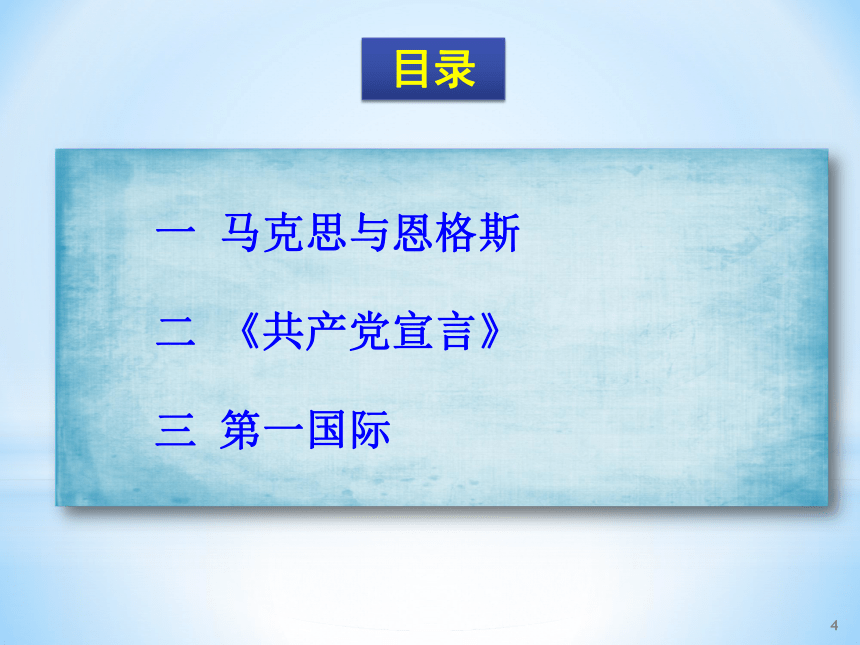 目录

一 马克思与恩格斯

二 《共产党宣言》

三 第一国际

4